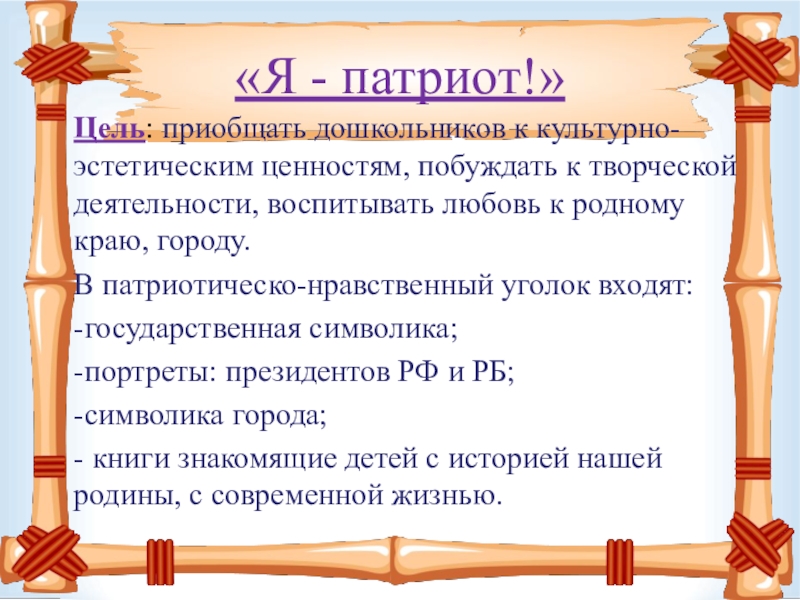 «Я - патриот!»

Цель: приобщать дошкольников к культурно-эстетическим ценностям, побуждать к творческой деятельности, воспитывать любовь к родному краю, городу.

В патриотическо-нравственный уголок входят:

-государственная символика;

-портреты: президентов РФ и РБ;

-символика города;

- книги знакомящие детей с историей нашей родины, с современной жизнью.